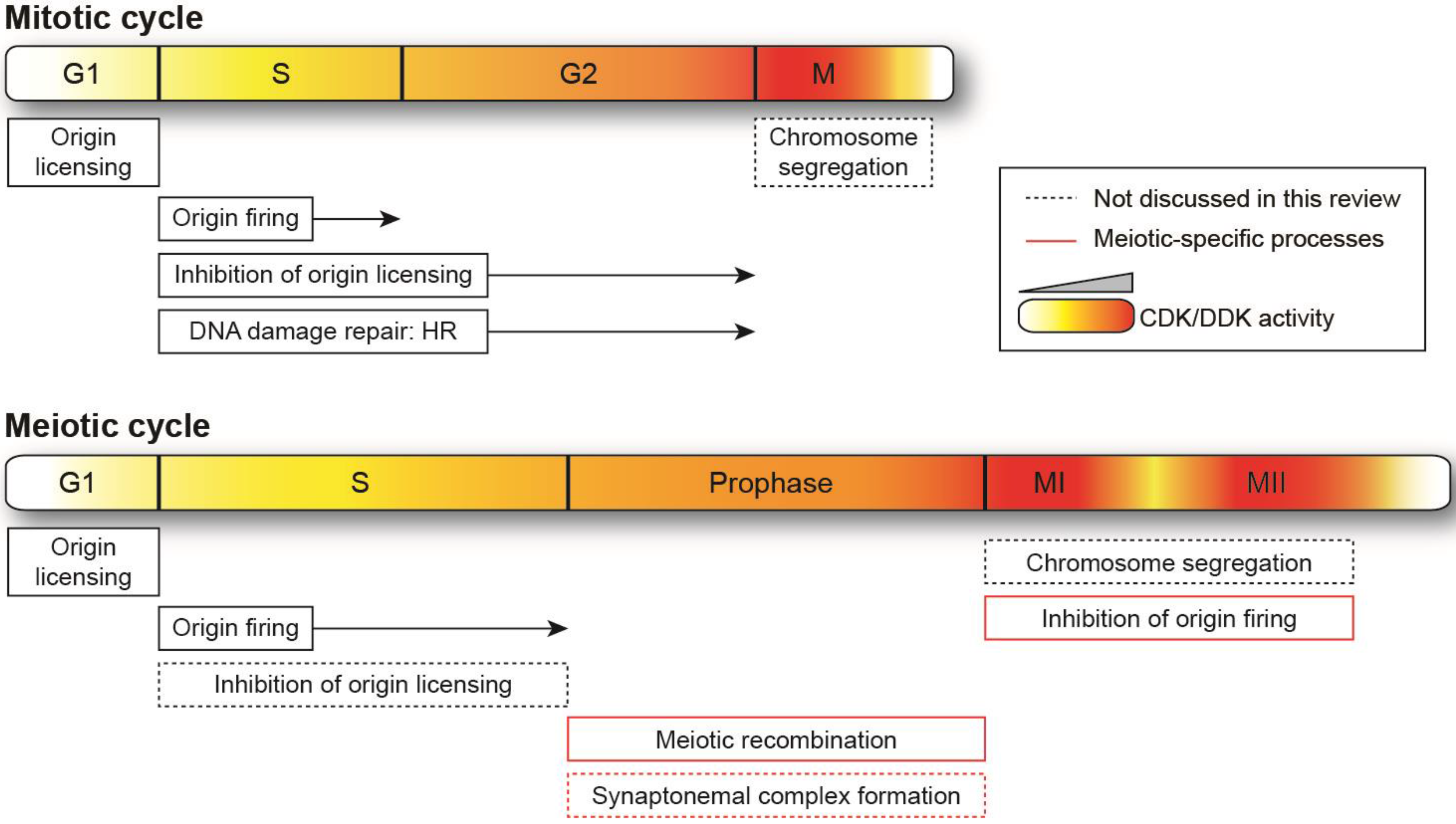 Mitotic cycle

G1
S
G2
M

Origin licensing

Chromosome segregation

Origin firing

Inhibition of origin licensing

DNA damage repair: HR

Not discussed in this review
Meiotic-specific processes
CDK/DDK activity

Meiotic cycle

G1
S
Prophase
MI
MII

Origin licensing

Chromosome segregation

Inhibition of origin firing

Origin firing

Inhibition of origin licensing

Meiotic recombination

Synaptonemal complex formation